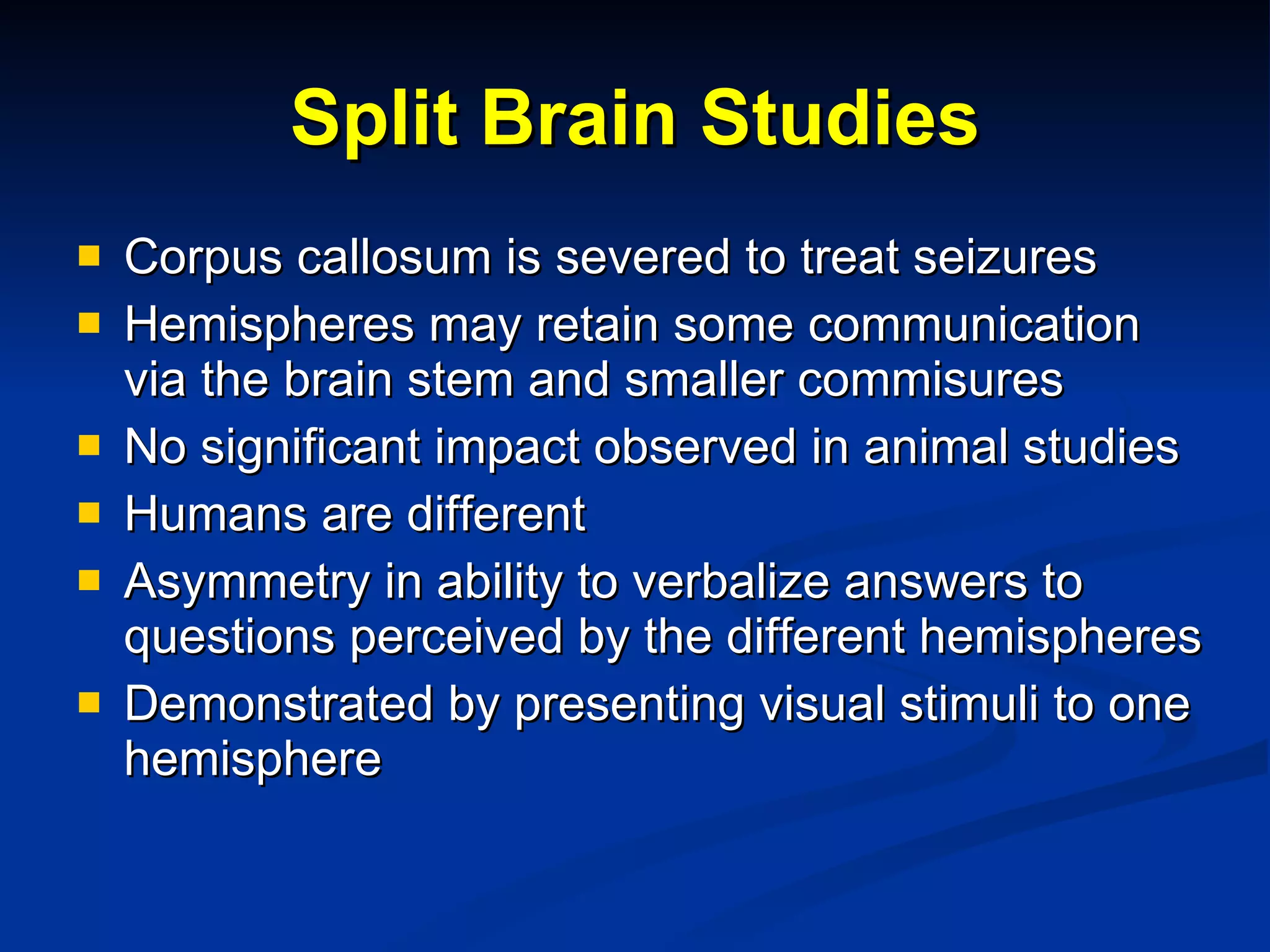 Split Brain Studies

- Corpus callosum is severed to treat seizures
- Hemispheres may retain some communication via the brain stem and smaller commisures
- No significant impact observed in animal studies
- Humans are different
- Asymmetry in ability to verbalize answers to questions perceived by the different hemispheres
- Demonstrated by presenting visual stimuli to one hemisphere